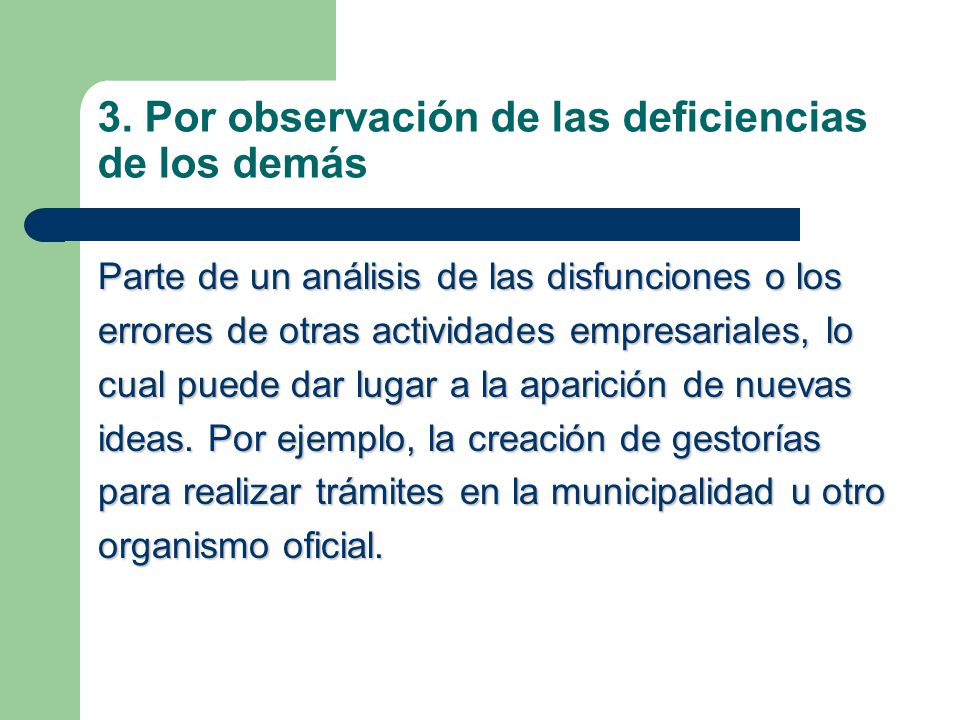 3. Por observación de las deficiencias de los demás

Parte de un análisis de las disfunciones o los errores de otras actividades empresariales, lo cual puede dar lugar a la aparición de nuevas ideas. Por ejemplo, la creación de gestorías para realizar trámites en la municipalidad u otro organismo oficial.